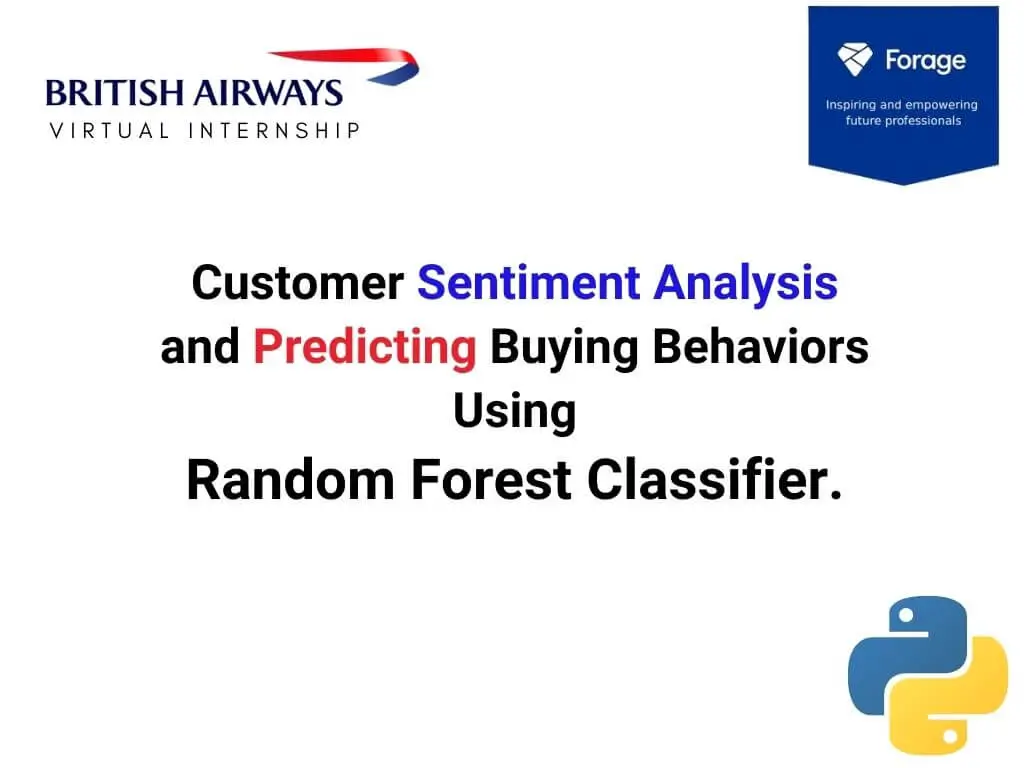 BRITISH AIRWAYS
VIRTUAL INTERNSHIP

Forage
Inspiring and empowering future professionals

Customer Sentiment Analysis and Predicting Buying Behaviors Using
Random Forest Classifier.